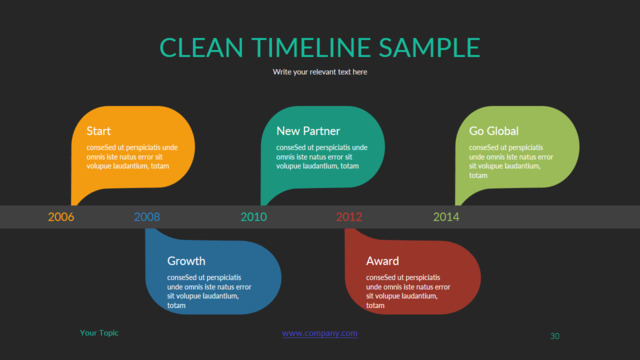 CLEAN TIMELINE SAMPLE

Write your relevant text here

Start

conseSed ut perspiciatis unde omnis iste natus error sit volupue laudantium, totam

New Partner

conseSed ut perspiciatis unde omnis iste natus error sit volupue laudantium, totam

Go Global

conseSed ut perspiciatis unde omnis iste natus error sit volupue laudantium, totam

2006 2008 2010 2012 2014

Growth

conseSed ut perspiciatis unde omnis iste natus error sit volupue laudantium, totam

Award

conseSed ut perspiciatis unde omnis iste natus error sit volupue laudantium, totam

Your Topic

www.company.com

30